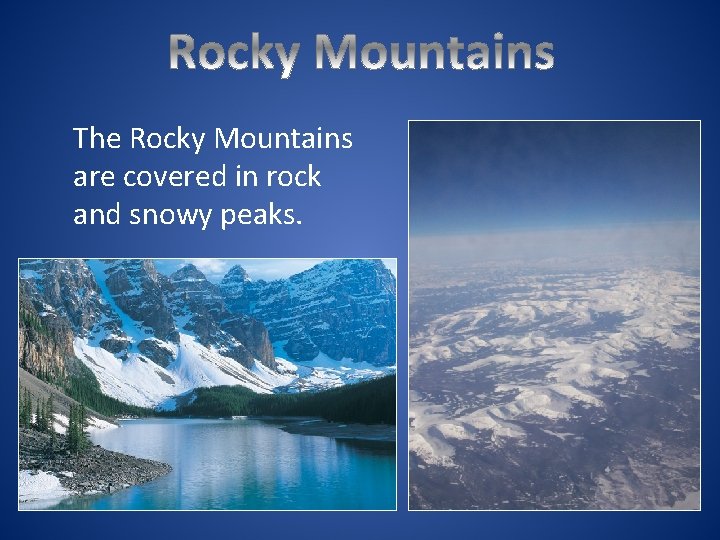 Rocky Mountains

The Rocky Mountains are covered in rock and snowy peaks.